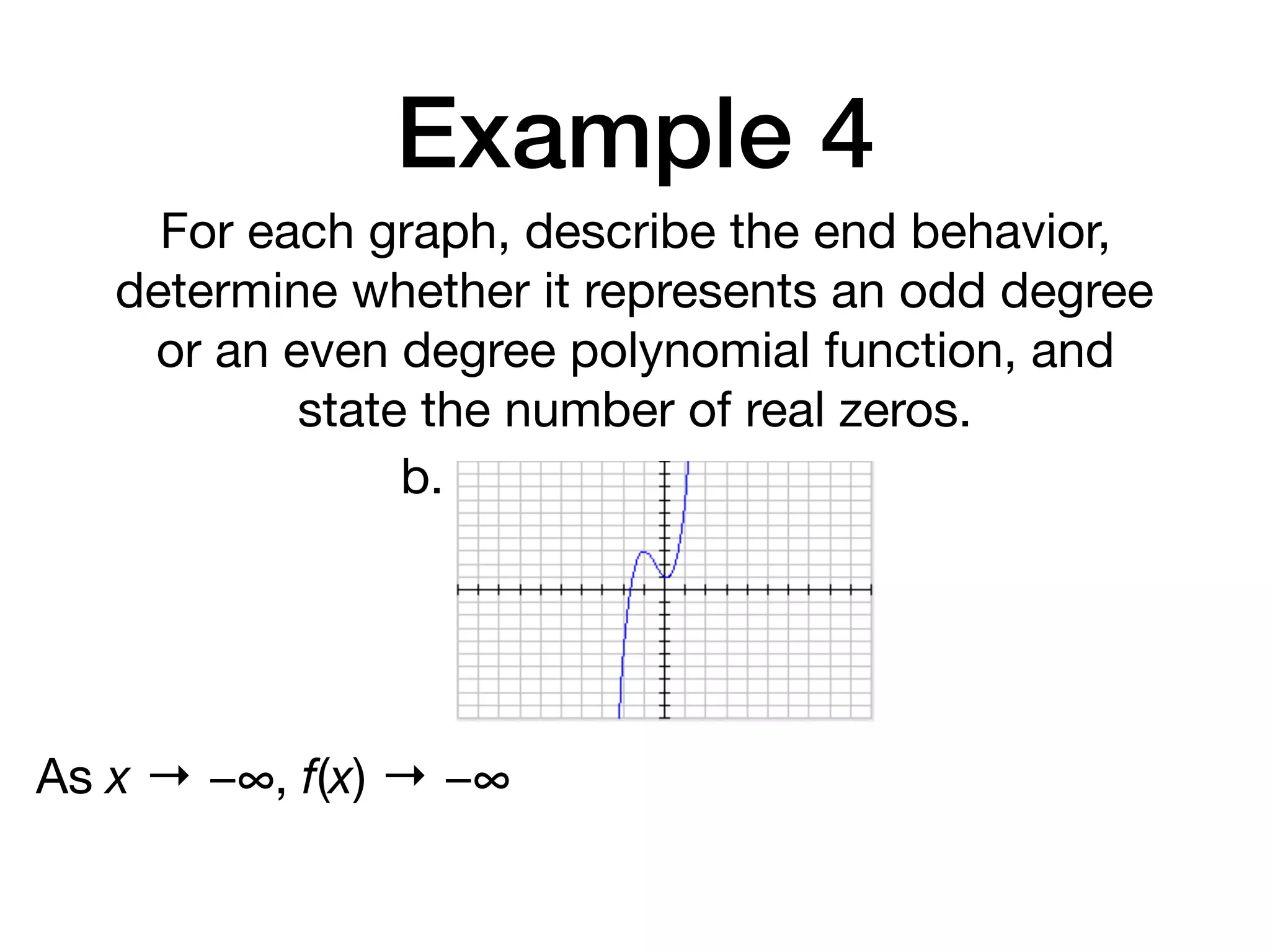 Example 4

For each graph, describe the end behavior, determine whether it represents an odd degree or an even degree polynomial function, and state the number of real zeros.

b.

As $x \to -\infty$, $f(x) \to -\infty$